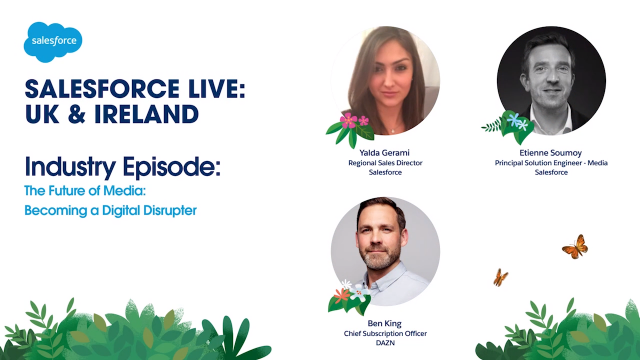 salesforce

SALESFORCE LIVE: UK & IRELAND

Industry Episode:
The Future of Media: Becoming a Digital Disrupter

Yalda Gerami
Regional Sales Director
Salesforce

Etienne Soumoy
Principal Solution Engineer - Media
Salesforce

Ben King
Chief Subscription Officer
DAZN